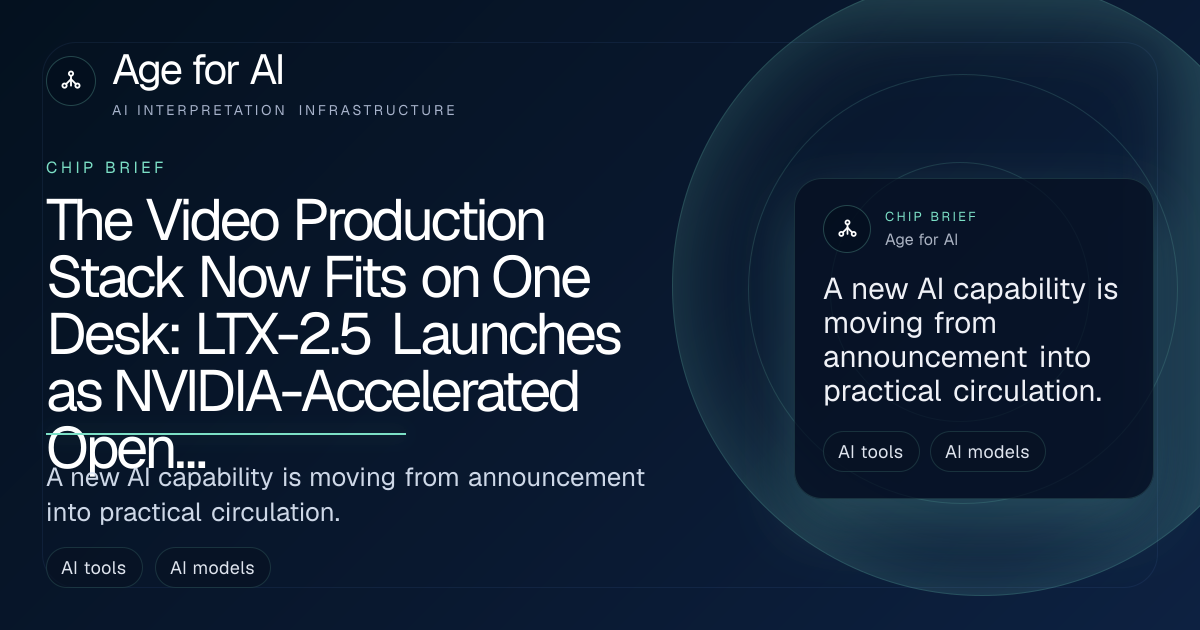 Age for AI
AI INTERPRETATION INFRASTRUCTURE

CHIP BRIEF

The Video Production Stack Now Fits on One Desk: LTX-2.5 Launches as NVIDIA-Accelerated Open...

A new AI capability is moving from announcement into practical circulation.

AI tools
AI models

CHIP BRIEF
Age for AI

A new AI capability is moving from announcement into practical circulation.

AI tools
AI models